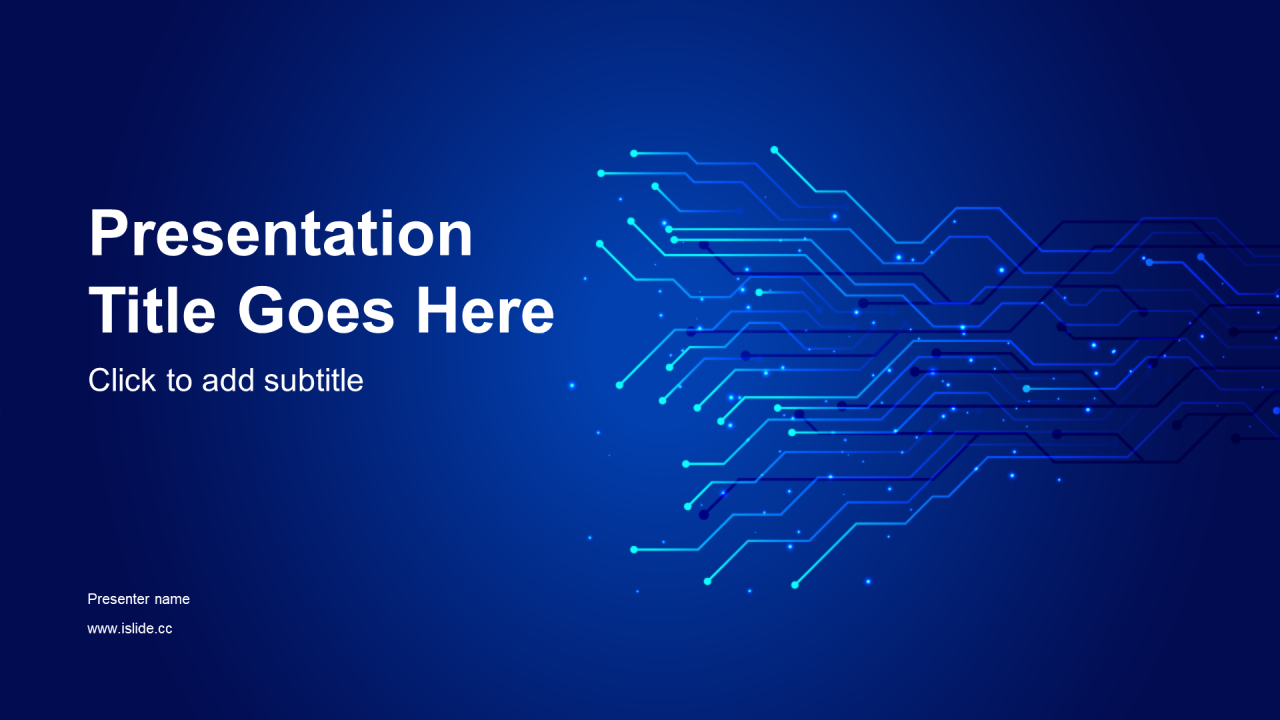 Presentation Title Goes Here

Click to add subtitle

Presenter name

www.islide.cc